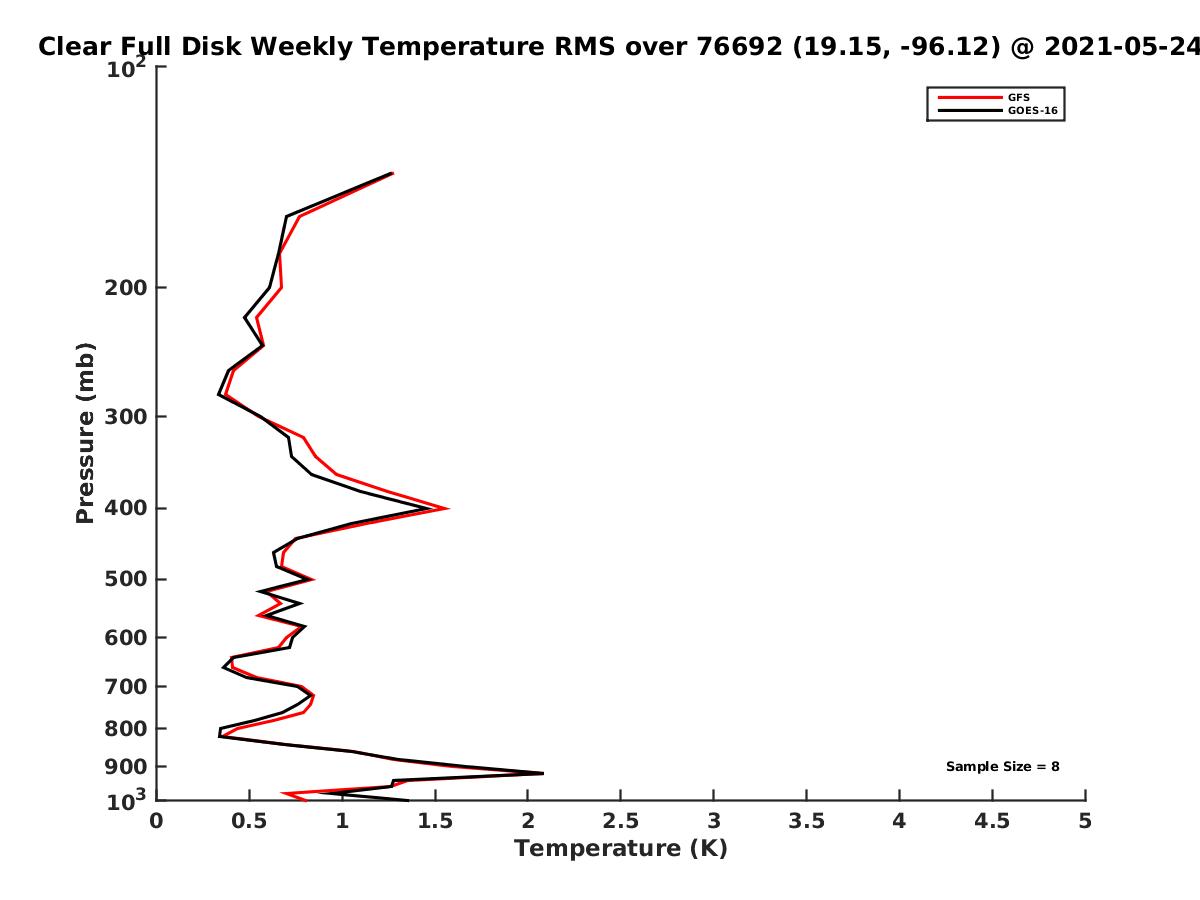 Clear Full Disk Weekly Temperature RMS over 76692 (19.15, -96.12) @ 2021-05-24

GFS
GOES-16

Pressure (mb)

$10^2$
200
300
400
500
600
700
800
900
$10^3$

Sample Size = 8

0 0.5 1 1.5 2 2.5 3 3.5 4 4.5 5

Temperature (K)